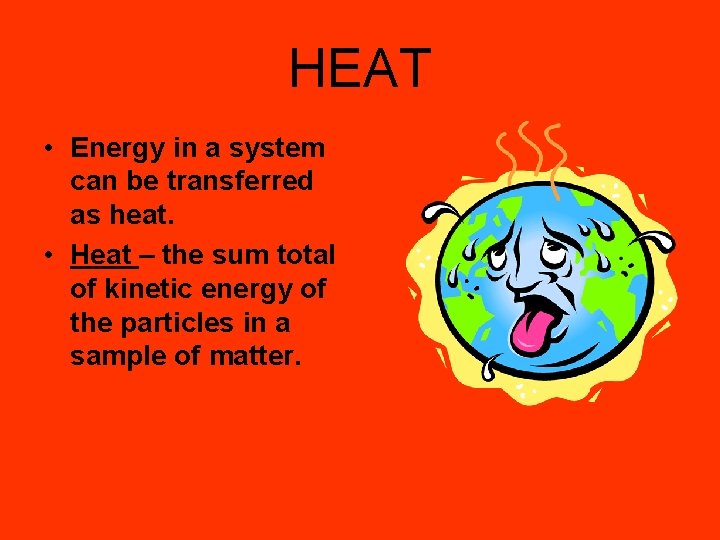 HEAT

• Energy in a system can be transferred as heat.

• Heat – the sum total of kinetic energy of the particles in a sample of matter.